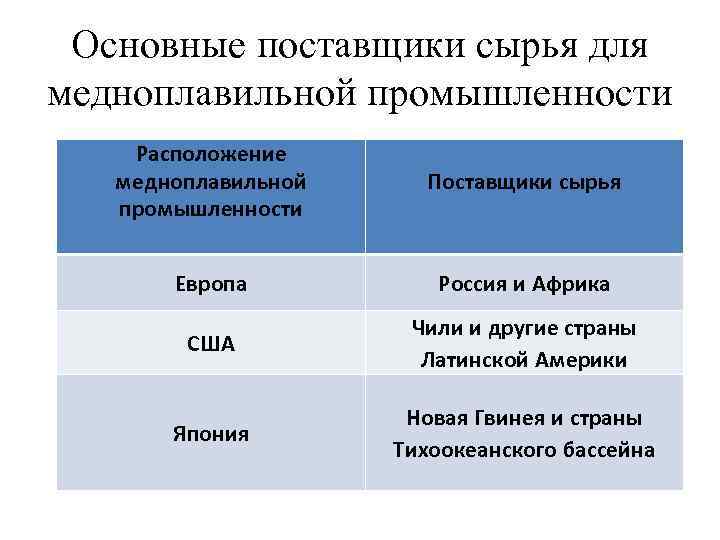 Основные поставщики сырья для медноплавильной промышленности

| Расположение медноплавильной промышленности | Поставщики сырья |
|---|---|
| Европа | Россия и Африка |
| США | Чили и другие страны Латинской Америки |
| Япония | Новая Гвинея и страны Тихоокеанского бассейна |